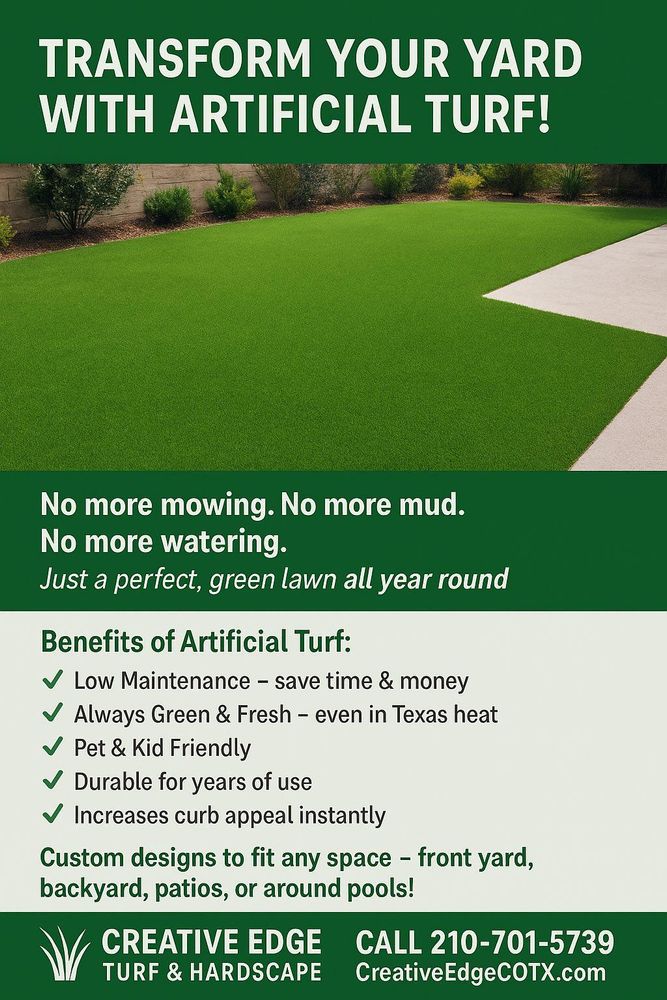 TRANSFORM YOUR YARD WITH ARTIFICIAL TURF!

No more mowing. No more mud.
No more watering.
Just a perfect, green lawn all year round

Benefits of Artificial Turf:
✓ Low Maintenance – save time & money
✓ Always Green & Fresh – even in Texas heat
✓ Pet & Kid Friendly
✓ Durable for years of use
✓ Increases curb appeal instantly

Custom designs to fit any space – front yard, backyard, patios, or around pools!

CREATIVE EDGE
TURF & HARDSCAPE

CALL 210-701-5739
CreativeEdgeCOTX.com